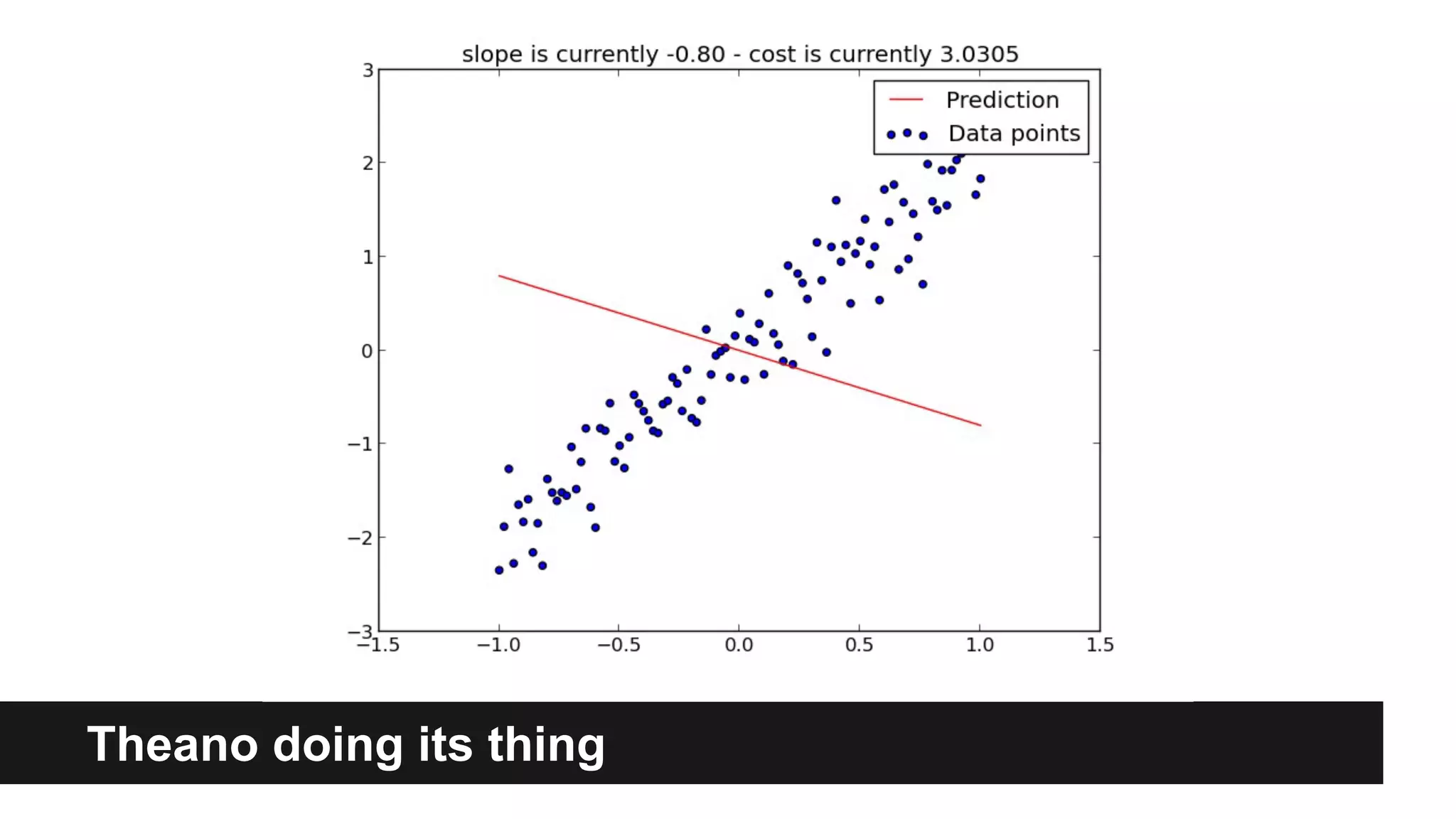 slope is currently -0.80 - cost is currently 3.0305

Prediction
Data points

3
2
1
0
−1
−2
−3

−1.5
−1.0
−0.5
0.0
0.5
1.0
1.5

Theano doing its thing